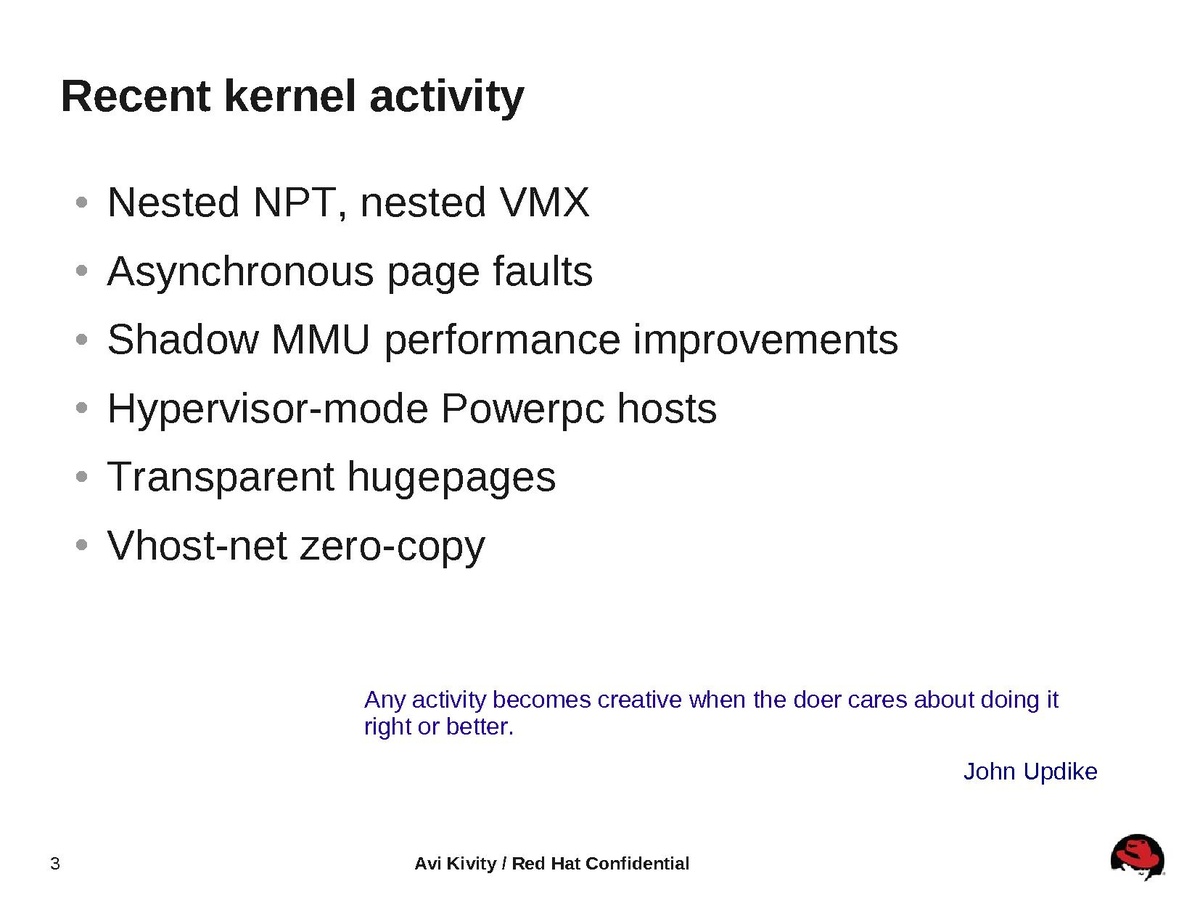 Recent kernel activity

• Nested NPT, nested VMX
• Asynchronous page faults
• Shadow MMU performance improvements
• Hypervisor-mode Powerpc hosts
• Transparent hugepages
• Vhost-net zero-copy

Any activity becomes creative when the doer cares about doing it right or better.

John Updike

3

Avi Kivity / Red Hat Confidential